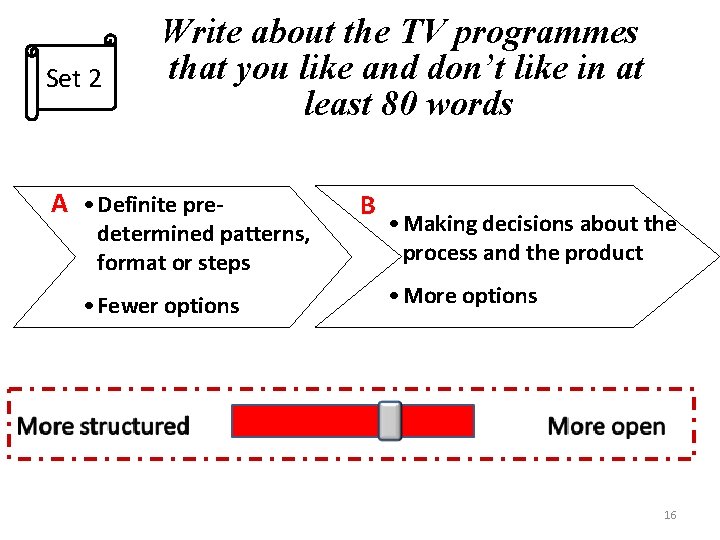 Set 2

Write about the TV programmes that you like and don't like in at least 80 words

A
• Definite pre-determined patterns, format or steps
• Fewer options

B
• Making decisions about the process and the product
• More options

More structured

More open

16